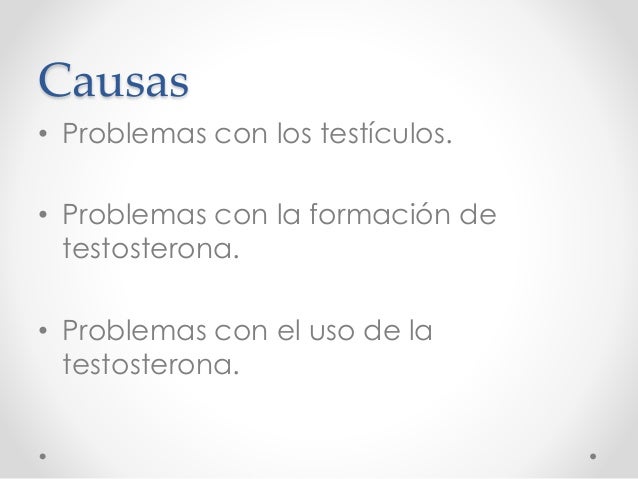 Causas

• Problemas con los testículos.

• Problemas con la formación de testosterona.

• Problemas con el uso de la testosterona.